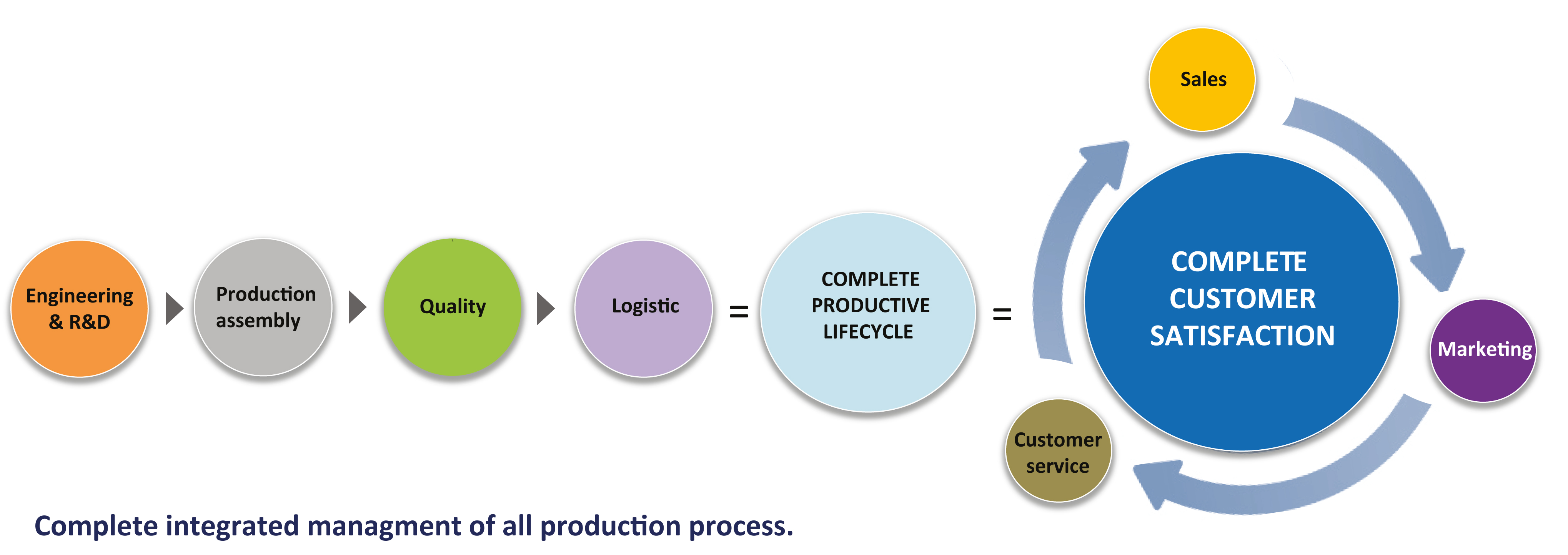 Engineering & R&D

Production assembly

Quality

Logistic

=

COMPLETE PRODUCTIVE LIFECYCLE

=

Sales

COMPLETE CUSTOMER SATISFACTION

Marketing

Customer service

Complete integrated managment of all production process.